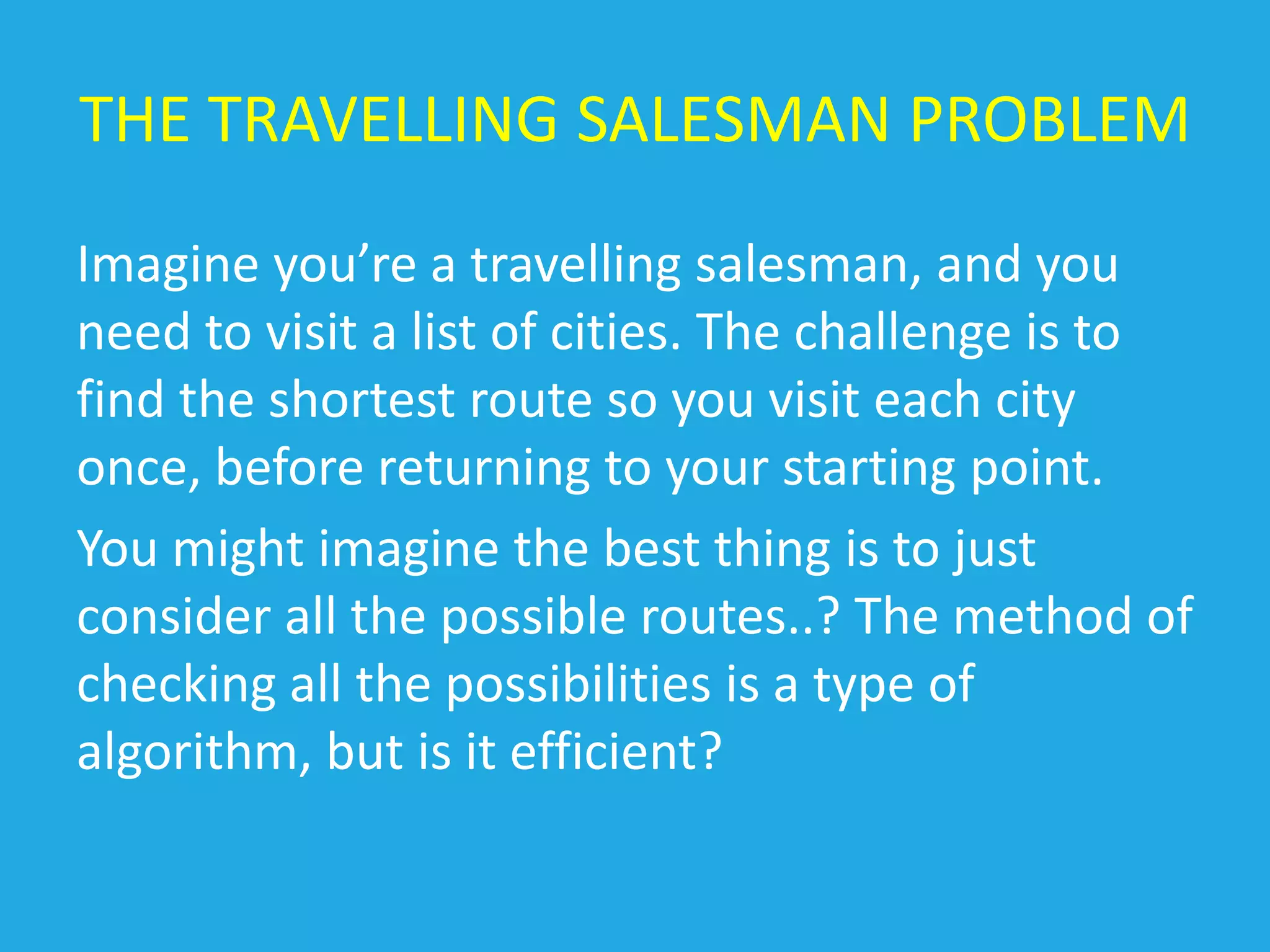 THE TRAVELLING SALESMAN PROBLEM

Imagine you’re a travelling salesman, and you need to visit a list of cities. The challenge is to find the shortest route so you visit each city once, before returning to your starting point.

You might imagine the best thing is to just consider all the possible routes..? The method of checking all the possibilities is a type of algorithm, but is it efficient?